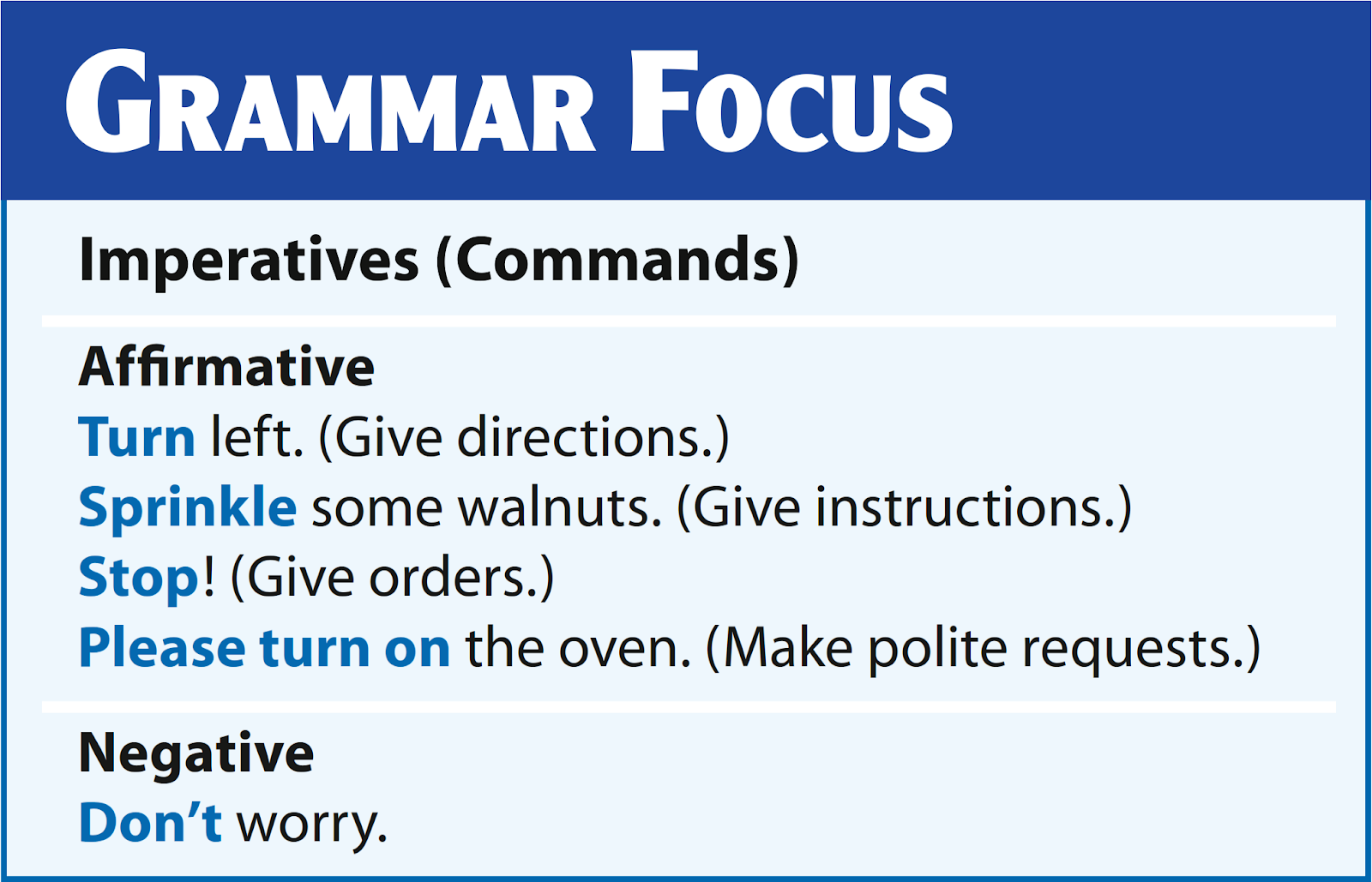 GRAMMAR FOCUS

Imperatives (Commands)

Affirmative
Turn left. (Give directions.)
Sprinkle some walnuts. (Give instructions.)
Stop! (Give orders.)
Please turn on the oven. (Make polite requests.)

Negative
Don't worry.